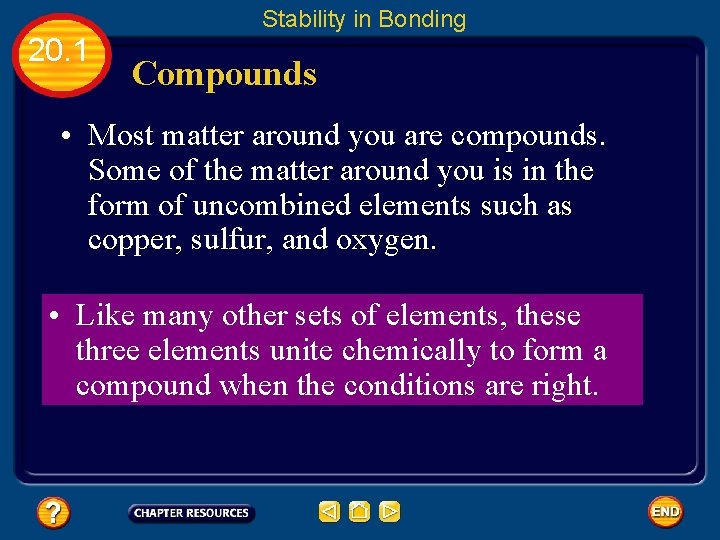 Stability in Bonding

20.1

Compounds

• Most matter around you are compounds. Some of the matter around you is in the form of uncombined elements such as copper, sulfur, and oxygen.

• Like many other sets of elements, these three elements unite chemically to form a compound when the conditions are right.

?

CHAPTER RESOURCES

END